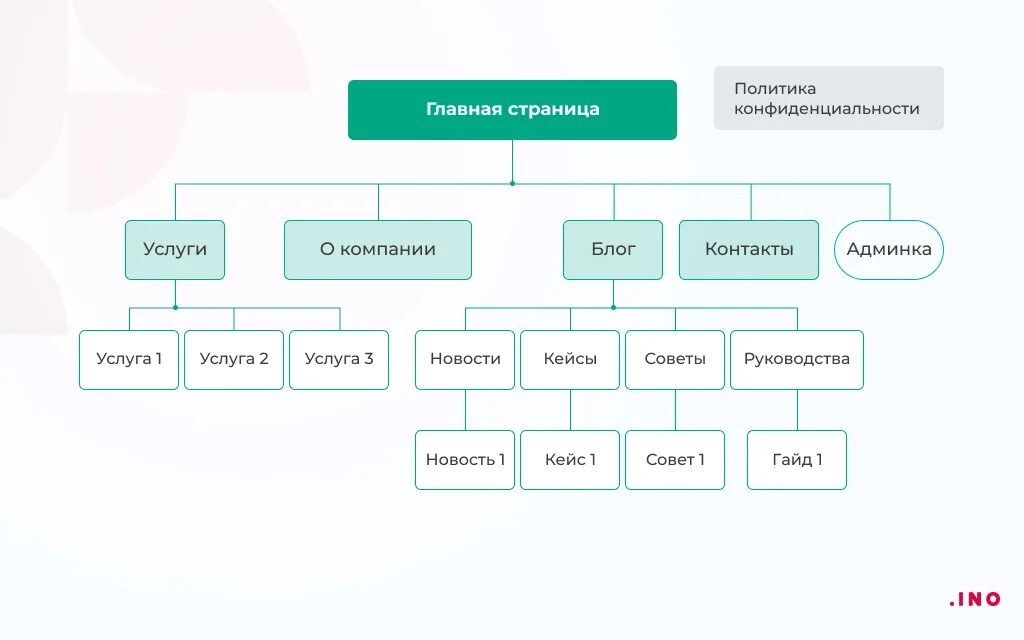 Главная страница

Политика конфиденциальности

Услуги

О компании

Блог

Контакты

Админка

Услуга 1

Услуга 2

Услуга 3

Новости

Кейсы

Советы

Руководства

Новость 1

Кейс 1

Совет 1

Гайд 1

.INO